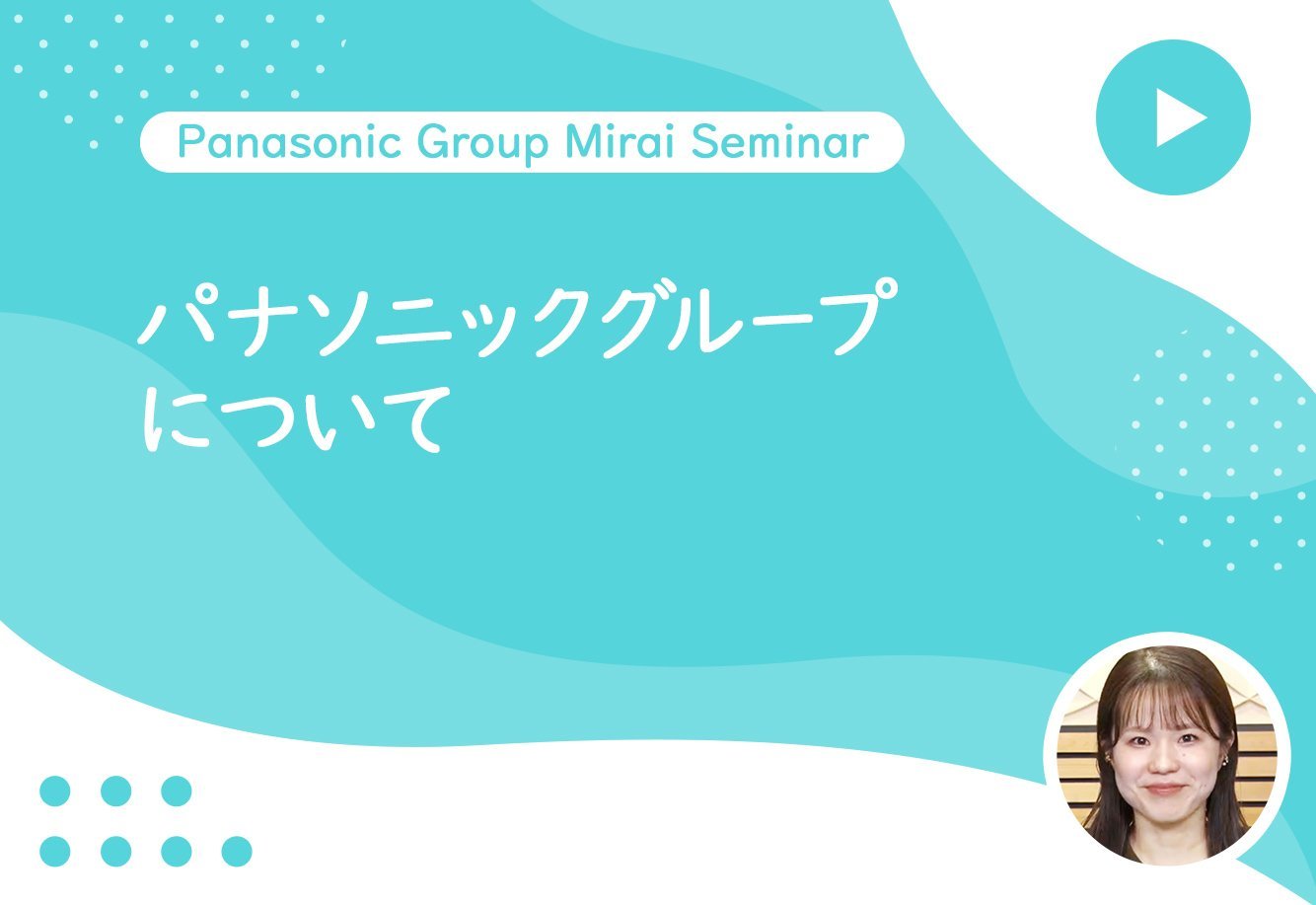 Panasonic Group Mirai Seminar

パナソニックグループについて